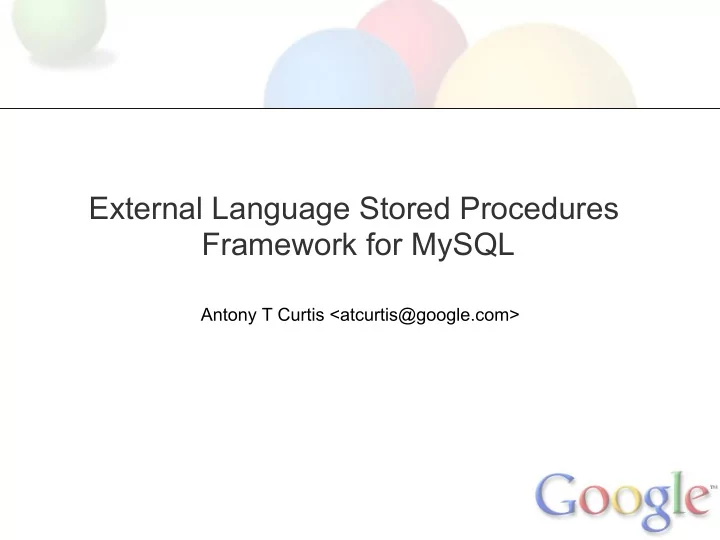 External Language Stored Procedures Framework for MySQL

Antony T Curtis <atcurtis@google.com>

Google